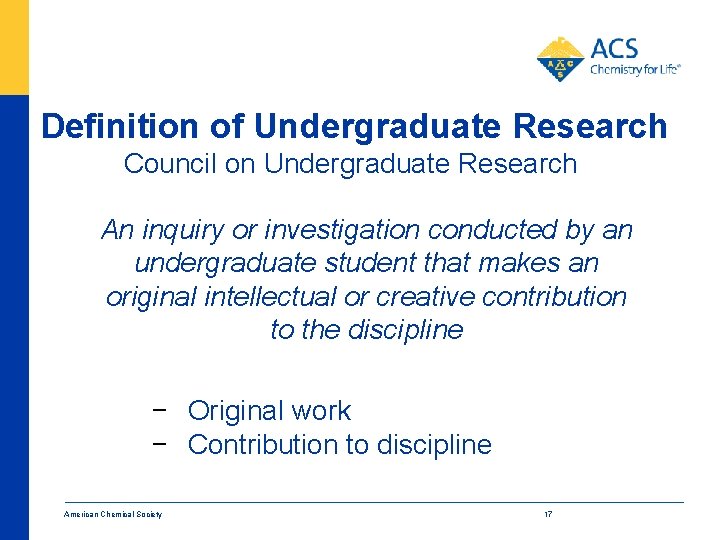 ACS
Chemistry for Life®

Definition of Undergraduate Research
Council on Undergraduate Research

An inquiry or investigation conducted by an undergraduate student that makes an original intellectual or creative contribution to the discipline

− Original work
− Contribution to discipline

American Chemical Society 17